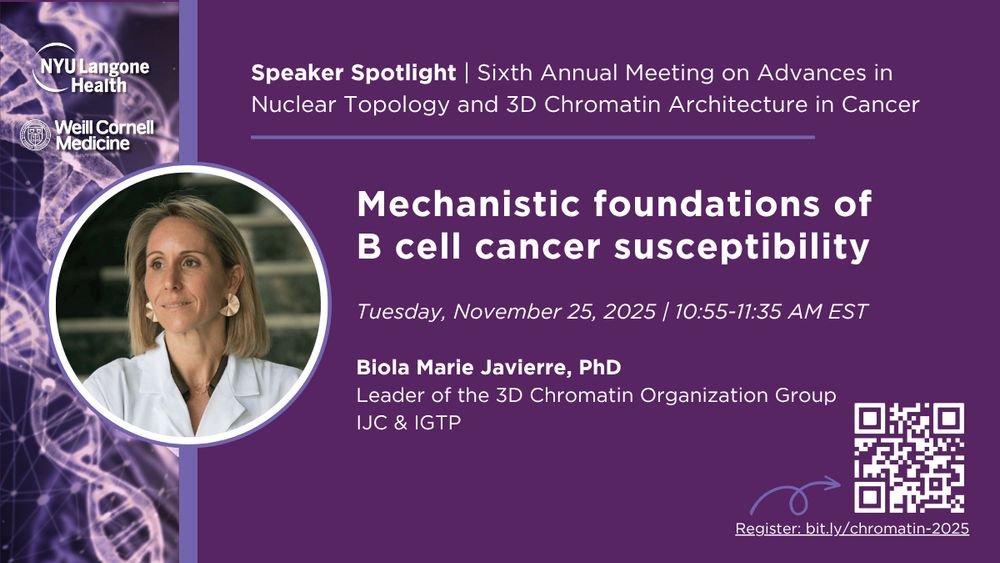 NYU Langone Health

Weill Cornell Medicine

Speaker Spotlight | Sixth Annual Meeting on Advances in Nuclear Topology and 3D Chromatin Architecture in Cancer

Mechanistic foundations of B cell cancer susceptibility

Tuesday, November 25, 2025 | 10:55-11:35 AM EST

Biola Marie Javierre, PhD
Leader of the 3D Chromatin Organization Group
IJC & IGTP

Register: bit.ly/chromatin-2025